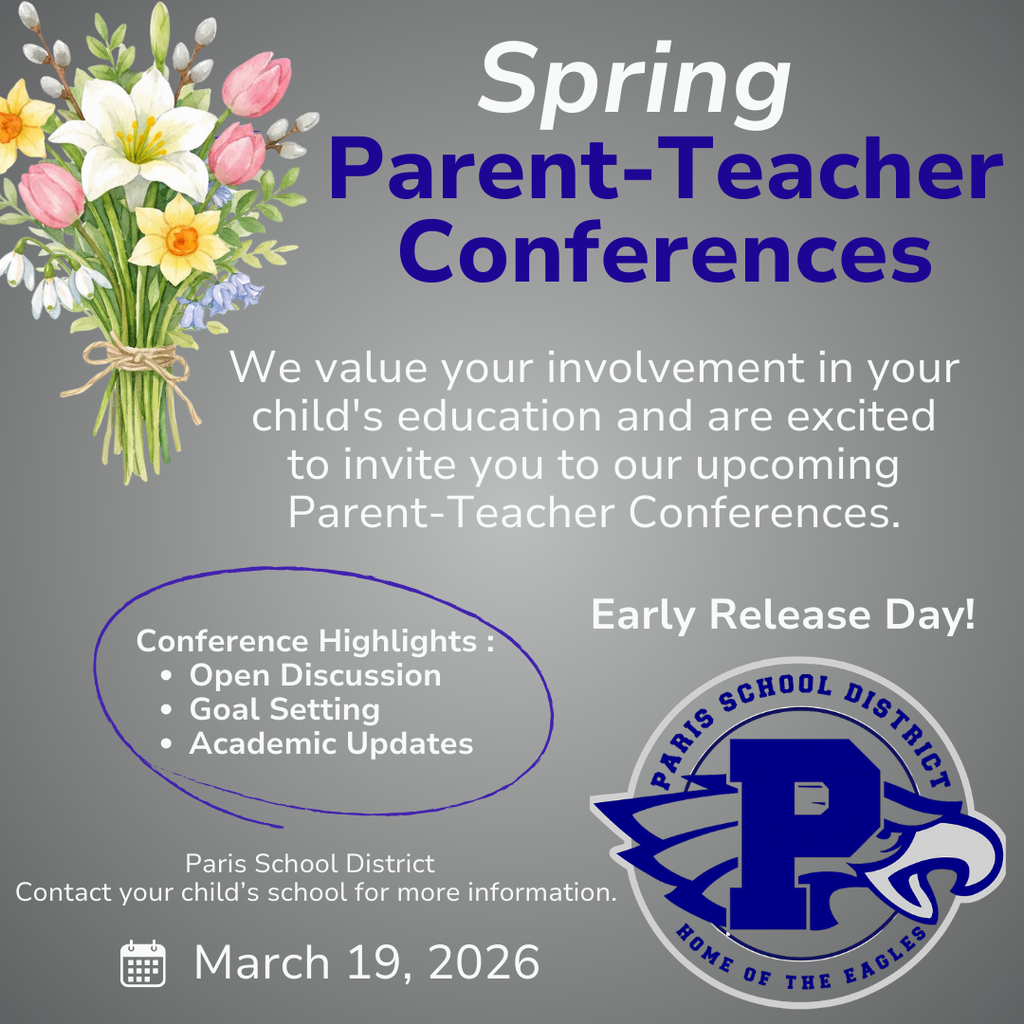 Spring
Parent-Teacher Conferences

We value your involvement in your child's education and are excited to invite you to our upcoming Parent-Teacher Conferences.

Conference Highlights :
• Open Discussion
• Goal Setting
• Academic Updates

Early Release Day!

PARIS SCHOOL DISTRICT
P
HOME OF THE EAGLES

Paris School District
Contact your child's school for more information.

March 19, 2026